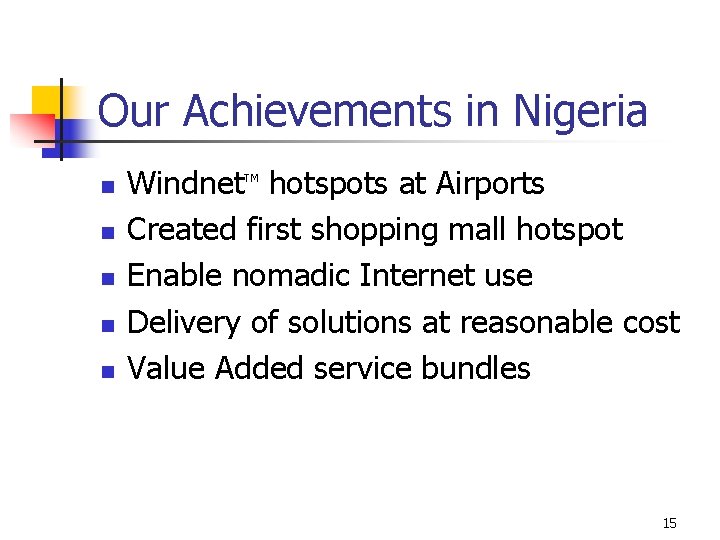 Our Achievements in Nigeria

- Windnet™ hotspots at Airports
- Created first shopping mall hotspot
- Enable nomadic Internet use
- Delivery of solutions at reasonable cost
- Value Added service bundles

15